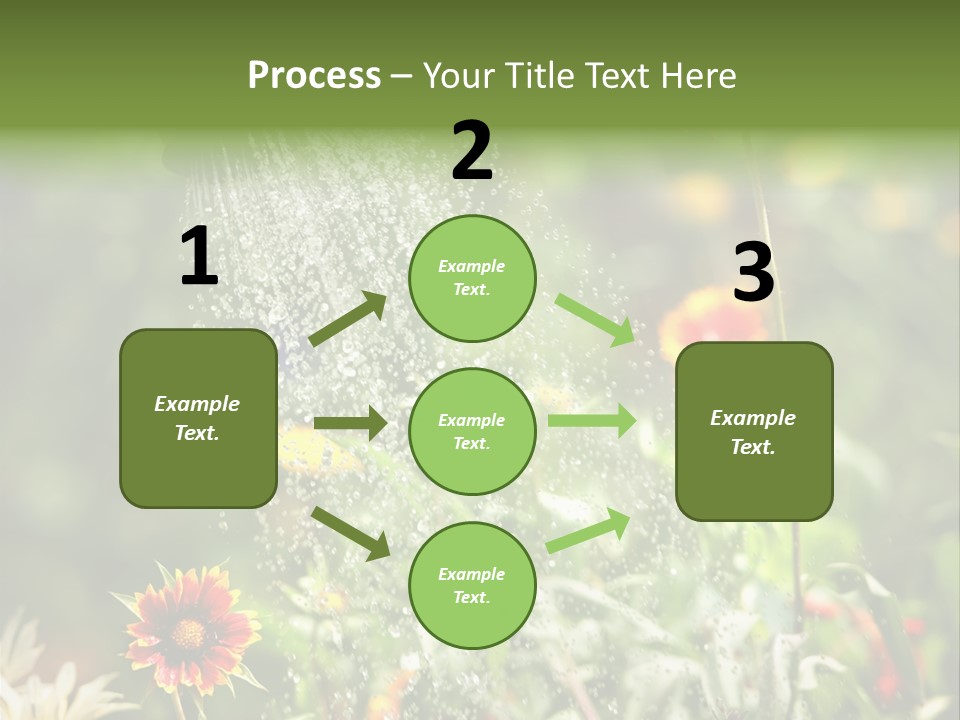 Process – Your Title Text Here

1

Example Text.

2

Example Text.

Example Text.

Example Text.

3

Example Text.